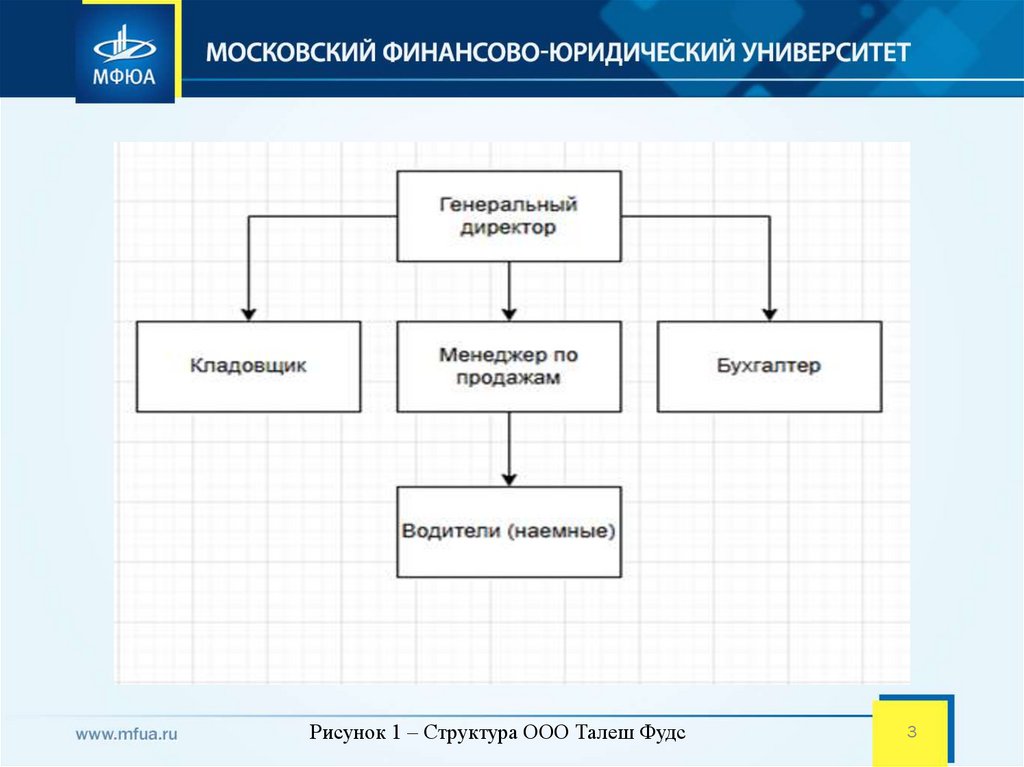 МФЮА

МОСКОВСКИЙ ФИНАНСОВО-ЮРИДИЧЕСКИЙ УНИВЕРСИТЕТ

Генеральный директор

Кладовщик

Менеджер по продажам

Бухгалтер

Водители (наемные)

www.mfua.ru

Рисунок 1 – Структура ООО Талеш Фудс

3